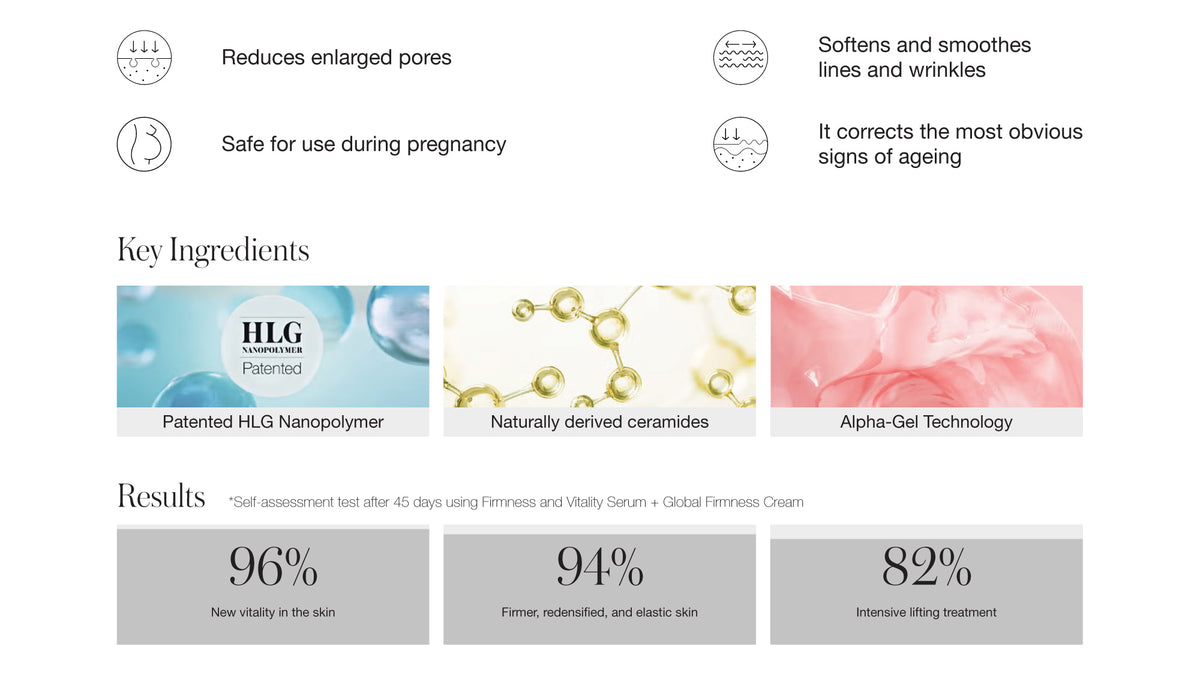 Reduces enlarged pores

Softens and smoothes lines and wrinkles

Safe for use during pregnancy

It corrects the most obvious signs of ageing

Key Ingredients

HLG NANOPOLYMER Patented

Patented HLG Nanopolymer

Naturally derived ceramides

Alpha-Gel Technology

Results *Self-assessment test after 45 days using Firmness and Vitality Serum + Global Firmness Cream

96%
New vitality in the skin

94%
Firmer, redensified, and elastic skin

82%
Intensive lifting treatment